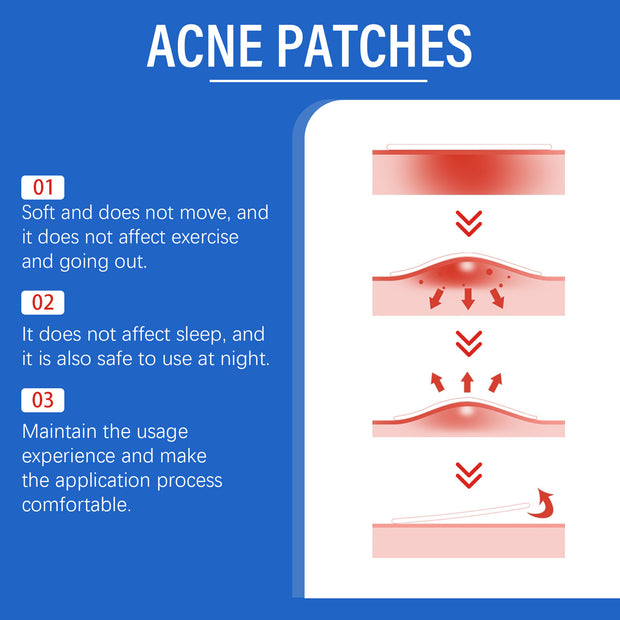 ACNE PATCHES

01
Soft and does not move, and it does not affect exercise and going out.

02
It does not affect sleep, and it is also safe to use at night.

03
Maintain the usage experience and make the application process comfortable.